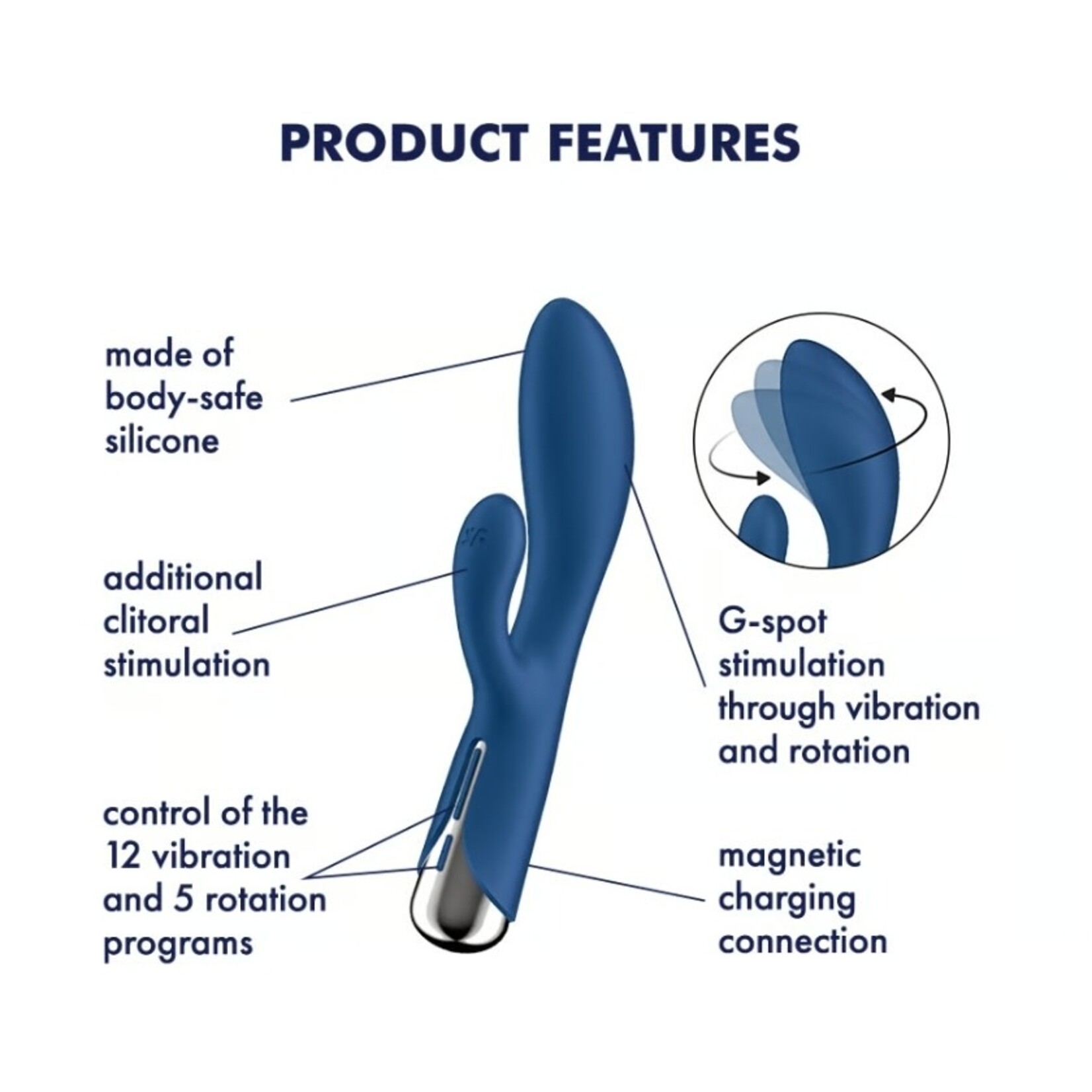 PRODUCT FEATURES

made of body-safe silicone

additional clitoral stimulation

control of the 12 vibration and 5 rotation programs

G-spot stimulation through vibration and rotation

magnetic charging connection